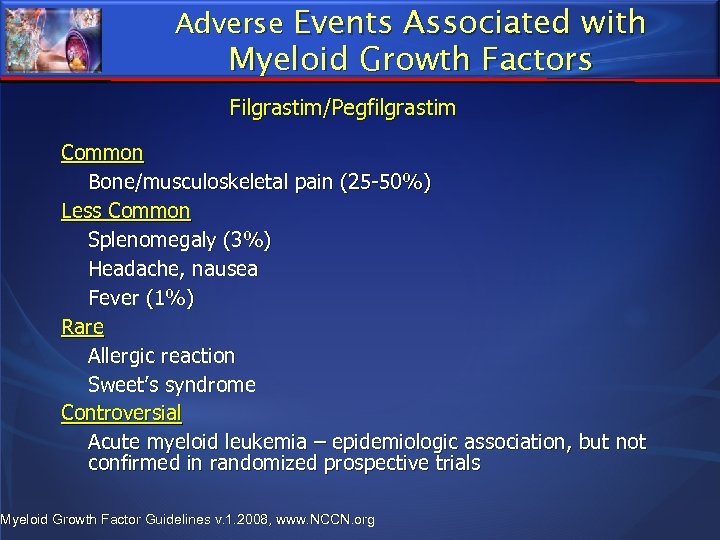 Adverse Events Associated with Myeloid Growth Factors

Filgrastim/Pegfilgrastim

Common

Bone/musculoskeletal pain (25-50%)

Less Common

Splenomegaly (3%)

Headache, nausea

Fever (1%)

Rare

Allergic reaction

Sweet's syndrome

Controversial

Acute myeloid leukemia – epidemiologic association, but not confirmed in randomized prospective trials

Myeloid Growth Factor Guidelines v.1.2008, www.NCCN.org